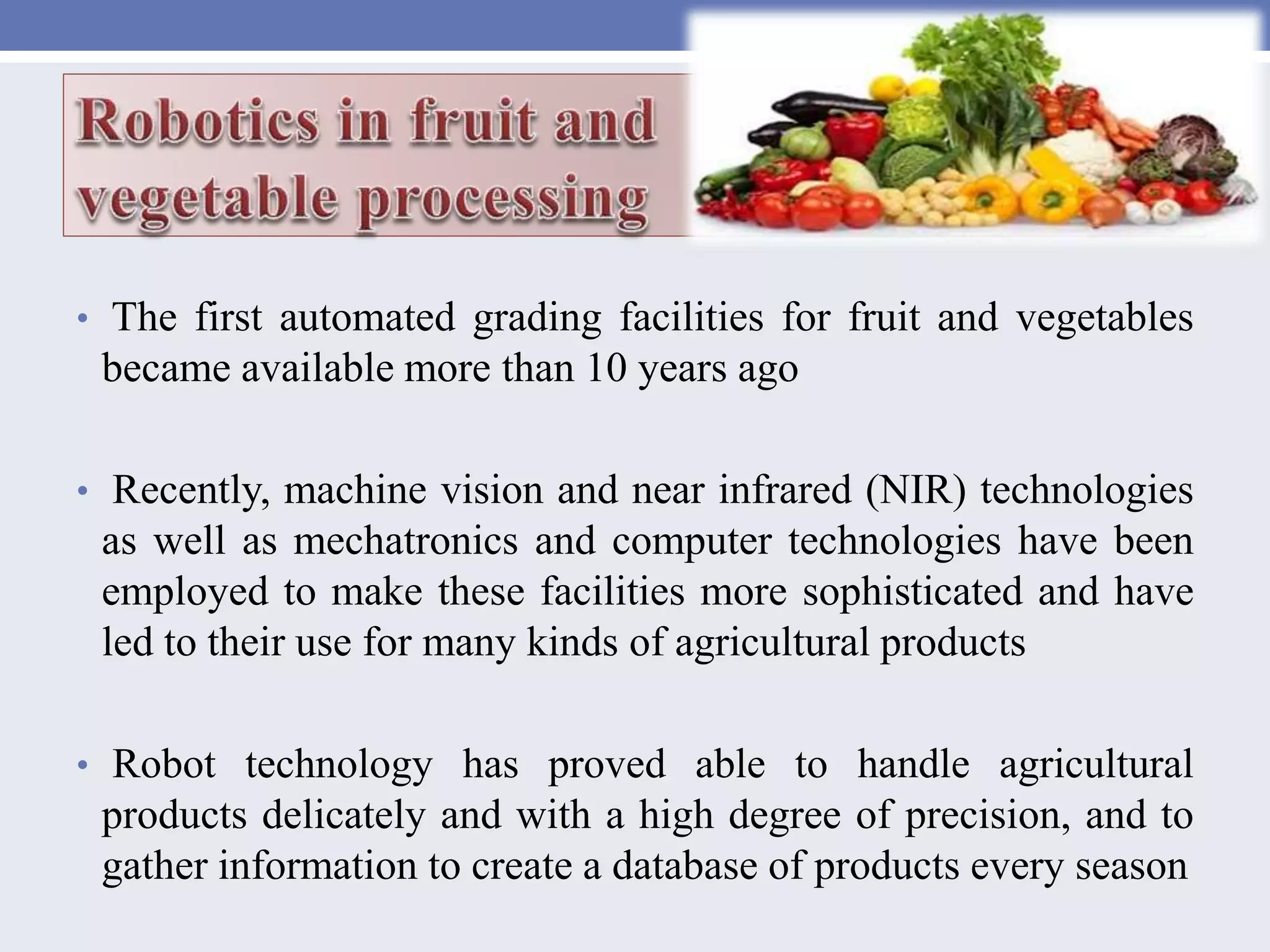 Robotics in fruit and vegetable processing

• The first automated grading facilities for fruit and vegetables became available more than 10 years ago

• Recently, machine vision and near infrared (NIR) technologies as well as mechatronics and computer technologies have been employed to make these facilities more sophisticated and have led to their use for many kinds of agricultural products

• Robot technology has proved able to handle agricultural products delicately and with a high degree of precision, and to gather information to create a database of products every season